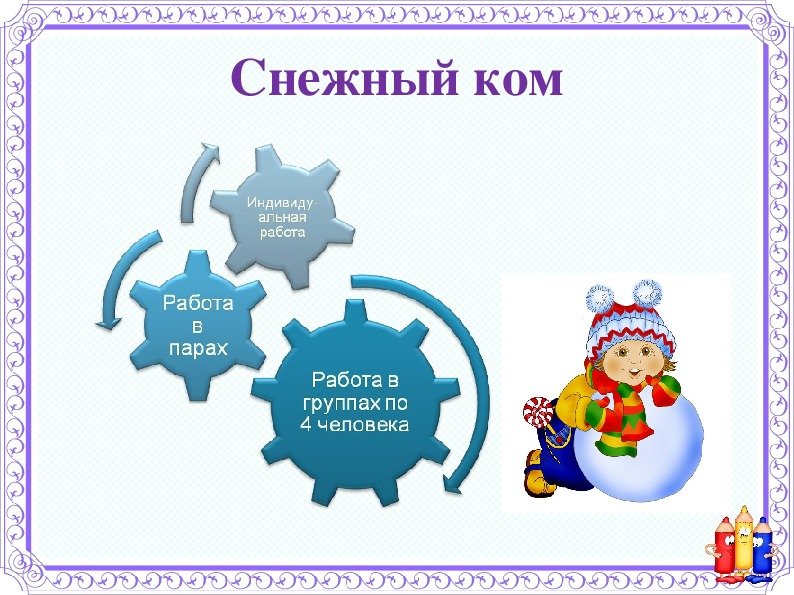 Снежный ком

Индивидуальная работа

Работа в парах

Работа в группах по 4 человека